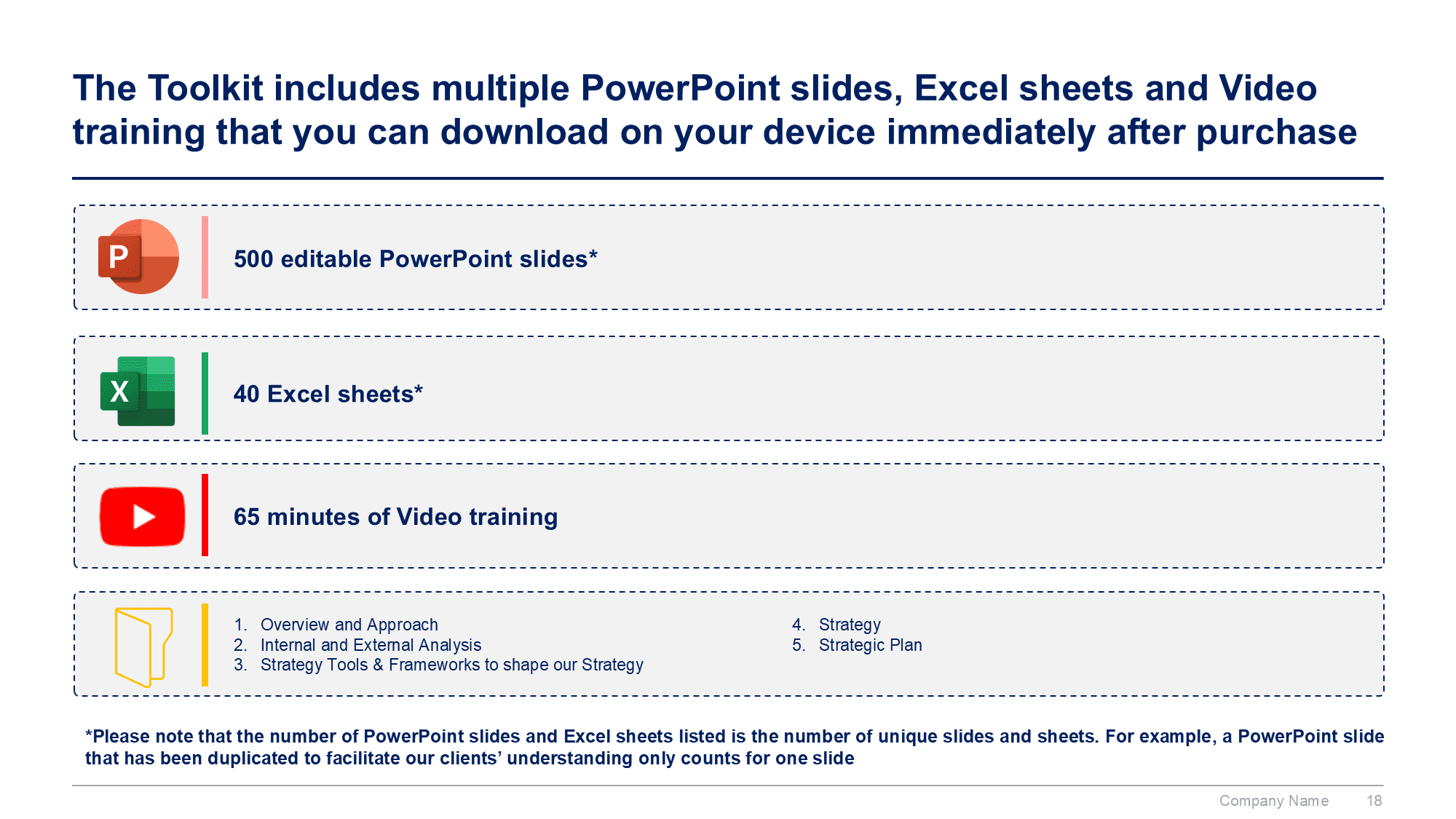 The Toolkit includes multiple PowerPoint slides, Excel sheets and Video training that you can download on your device immediately after purchase

P

500 editable PowerPoint slides*

X

40 Excel sheets*

65 minutes of Video training

1. Overview and Approach
2. Internal and External Analysis
3. Strategy Tools & Frameworks to shape our Strategy

4. Strategy
5. Strategic Plan

*Please note that the number of PowerPoint slides and Excel sheets listed is the number of unique slides and sheets. For example, a PowerPoint slide that has been duplicated to facilitate our clients' understanding only counts for one slide

Company Name 18